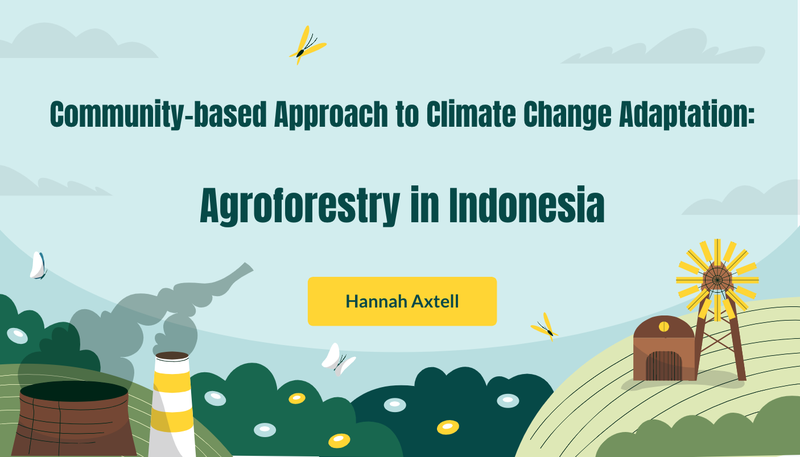 Community-based Approach to Climate Change Adaptation:

Agroforestry in Indonesia

Hannah Axtell